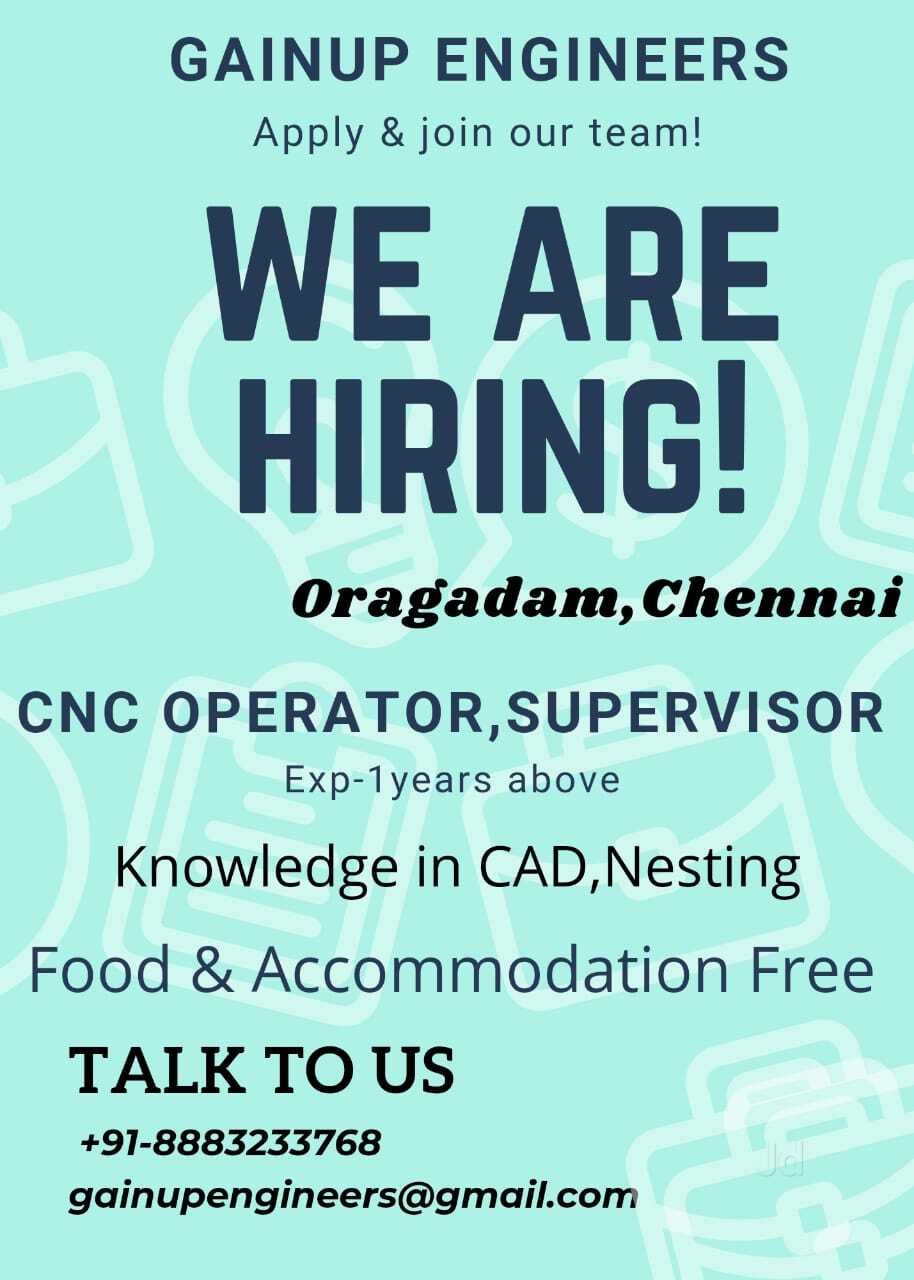 GAINUP ENGINEERS

Apply & join our team!

WE ARE HIRING!

Oragadam,Chennai

CNC OPERATOR,SUPERVISOR

Exp-1years above

Knowledge in CAD,Nesting

Food & Accommodation Free

TALK TO US

+91-8883233768

gainupengineers@gmail.com

Jd